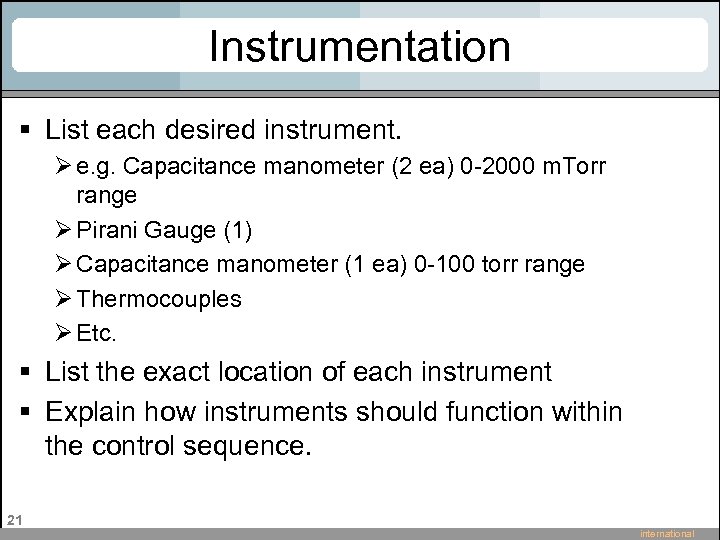 Instrumentation

▪ List each desired instrument.

➢ e.g. Capacitance manometer (2 ea) 0-2000 mTorr range

➢ Pirani Gauge (1)

➢ Capacitance manometer (1 ea) 0-100 torr range

➢ Thermocouples

➢ Etc.

▪ List the exact location of each instrument

▪ Explain how instruments should function within the control sequence.

21

international